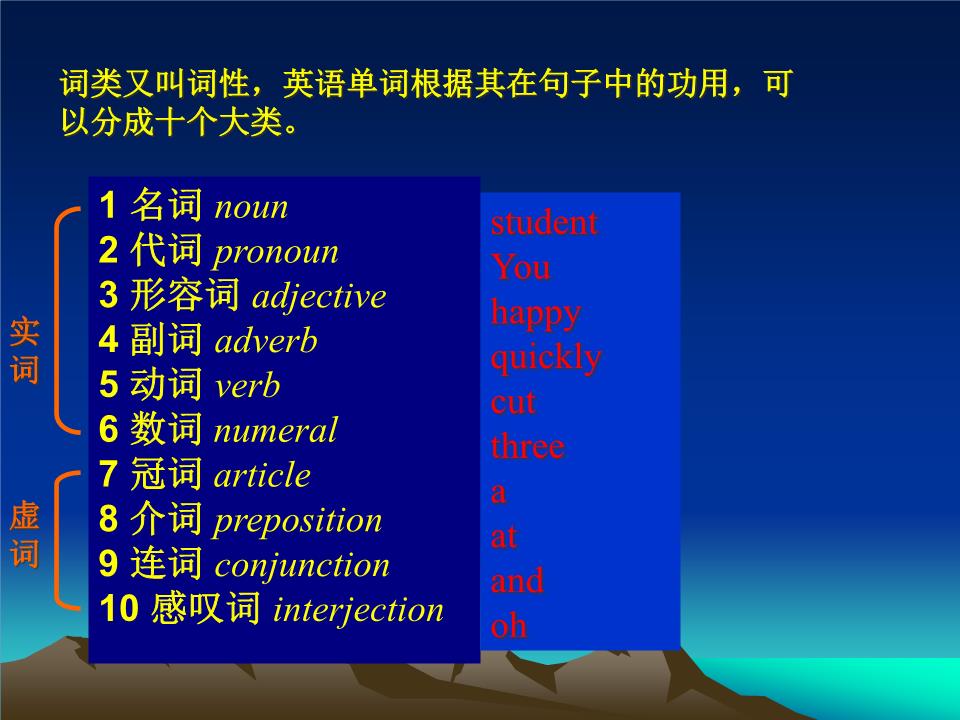 词类又叫词性，英语单词根据其在句子中的功用，可以分成十个大类。

实词

虚词

1 名词 noun
2 代词 pronoun
3 形容词 adjective
4 副词 adverb
5 动词 verb
6 数词 numeral
7 冠词 article
8 介词 preposition
9 连词 conjunction
10 感叹词 interjection

student
You
happy
quickly
cut
three
a
at
and
oh